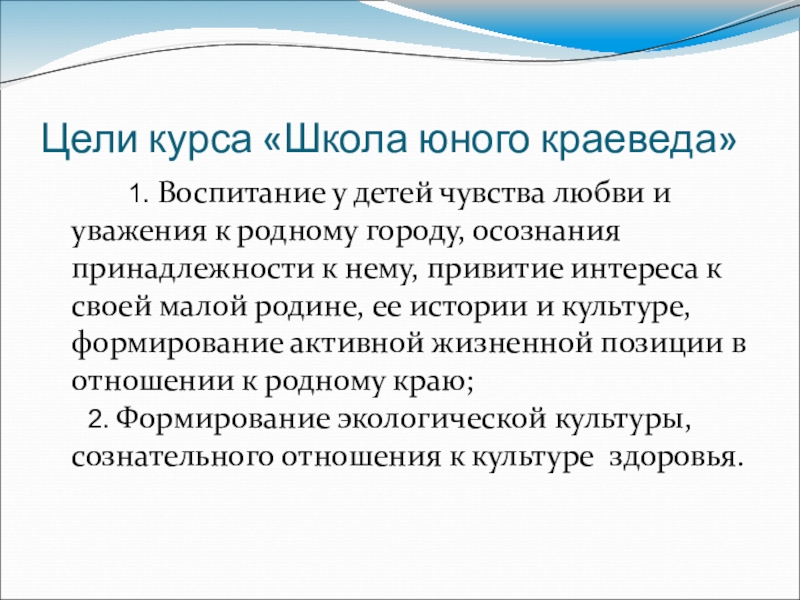 Цели курса «Школа юного краеведа»

1. Воспитание у детей чувства любви и уважения к родному городу, осознания принадлежности к нему, привитие интереса к своей малой родине, ее истории и культуре, формирование активной жизненной позиции в отношении к родному краю;

2. Формирование экологической культуры, сознательного отношения к культуре здоровья.